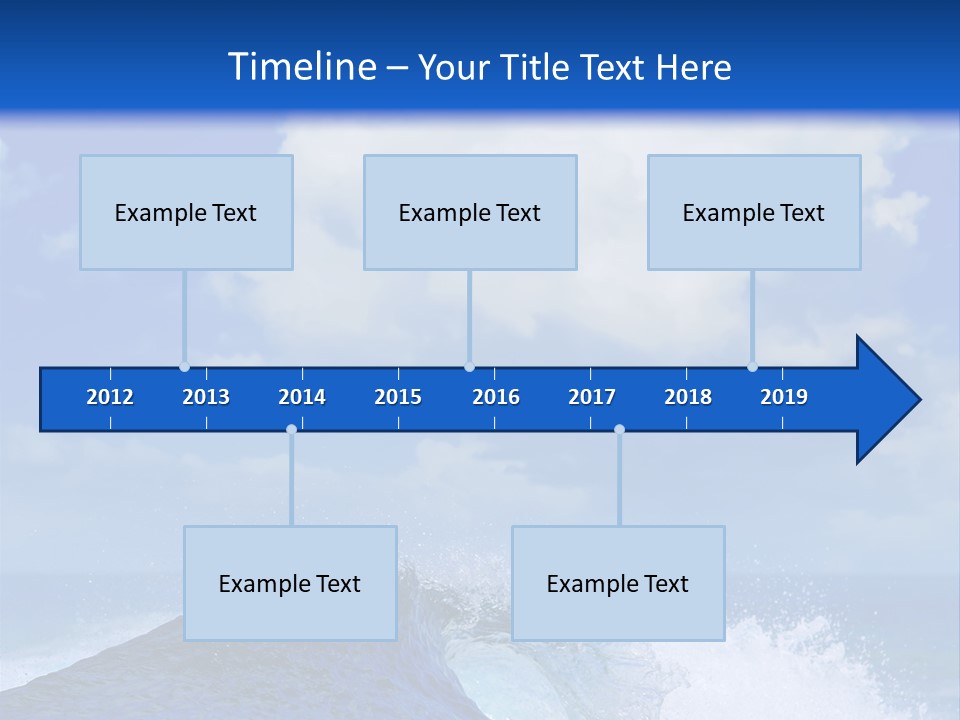 Timeline – Your Title Text Here

Example Text

Example Text

Example Text

2012 2013 2014 2015 2016 2017 2018 2019

Example Text

Example Text